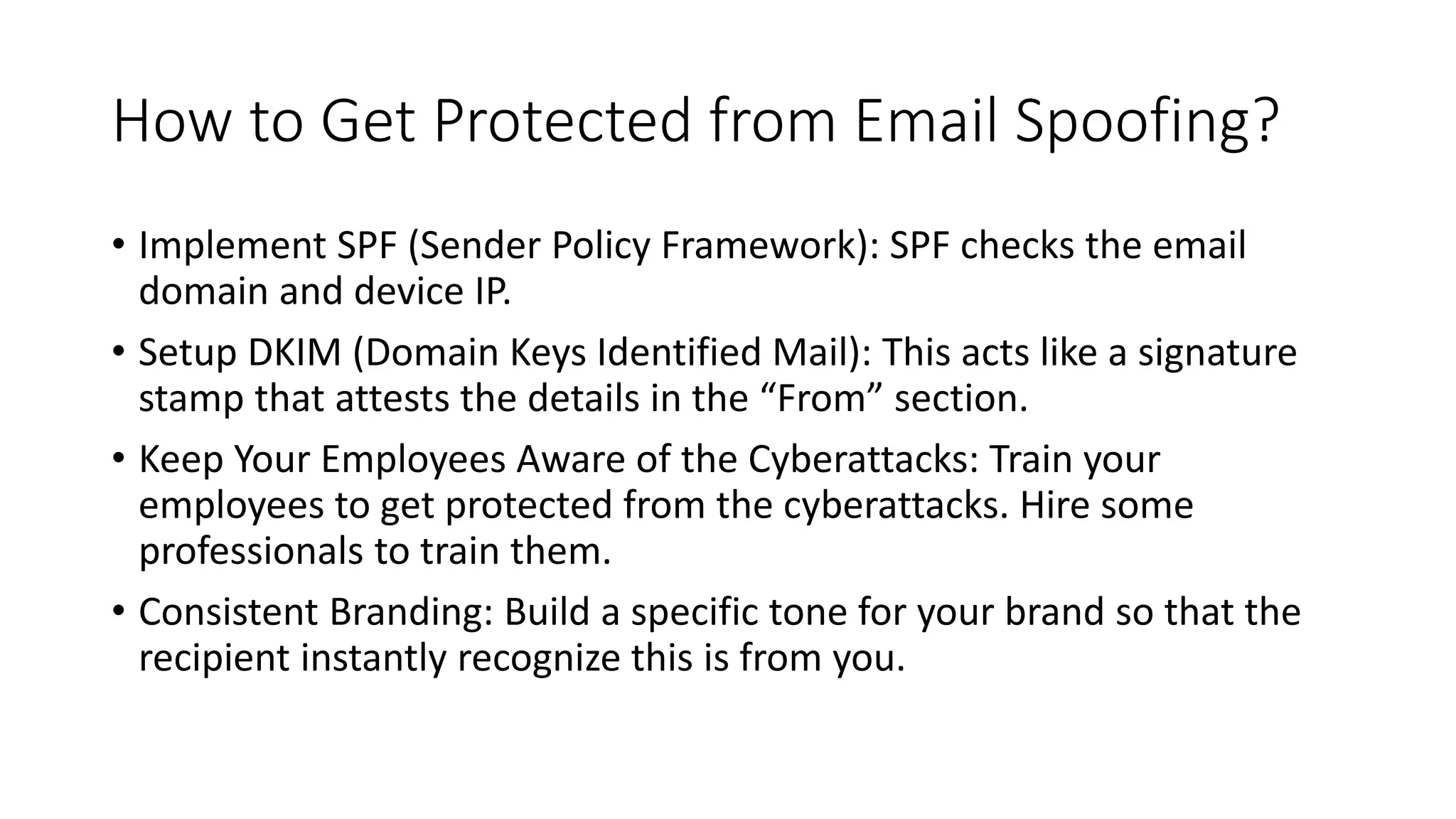 How to Get Protected from Email Spoofing?

• Implement SPF (Sender Policy Framework): SPF checks the email domain and device IP.

• Setup DKIM (Domain Keys Identified Mail): This acts like a signature stamp that attests the details in the “From” section.

• Keep Your Employees Aware of the Cyberattacks: Train your employees to get protected from the cyberattacks. Hire some professionals to train them.

• Consistent Branding: Build a specific tone for your brand so that the recipient instantly recognize this is from you.